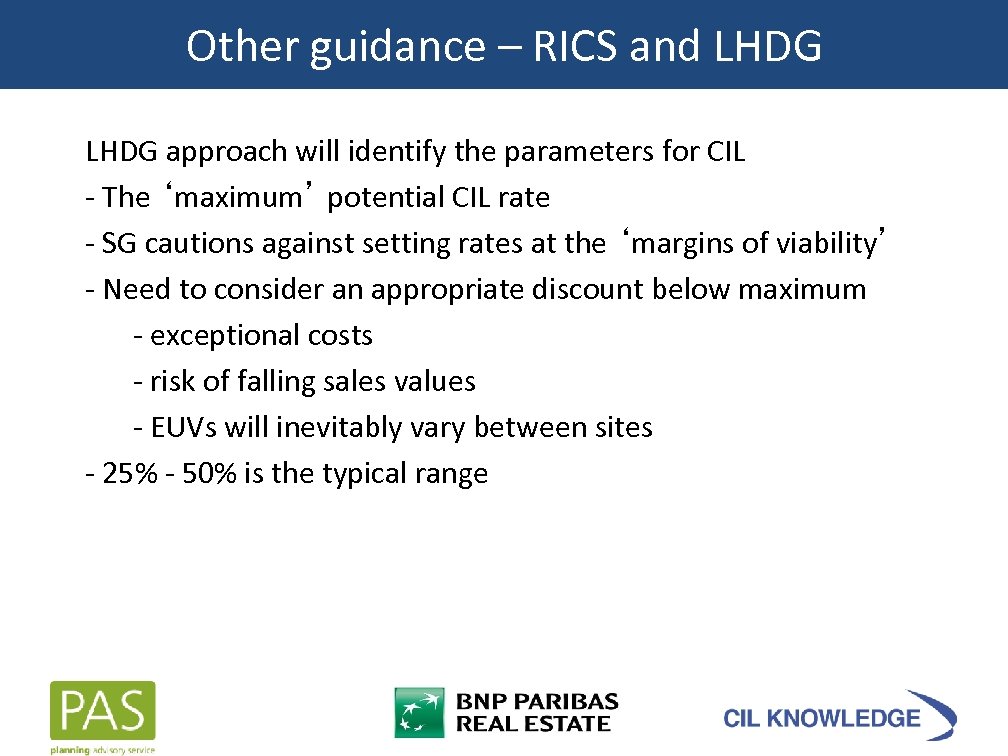 Other guidance – RICS and LHDG

LHDG approach will identify the parameters for CIL
- The ‘maximum’ potential CIL rate
- SG cautions against setting rates at the ‘margins of viability’
- Need to consider an appropriate discount below maximum
- exceptional costs
- risk of falling sales values
- EUVs will inevitably vary between sites
- 25% - 50% is the typical range

PAS
planning advisory service

BNP PARIBAS
REAL ESTATE

CIL KNOWLEDGE